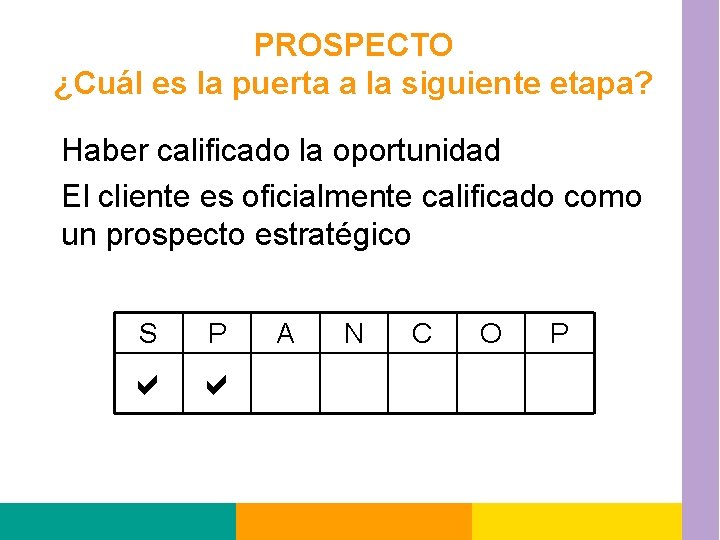 PROSPECTO
¿Cuál es la puerta a la siguiente etapa?

Haber calificado la oportunidad

El cliente es oficialmente calificado como un prospecto estratégico

| S | P | A | N | C | O | P |
|---|---|---|---|---|---|---|
| ✔ | ✔ |  |  |  |  |  |